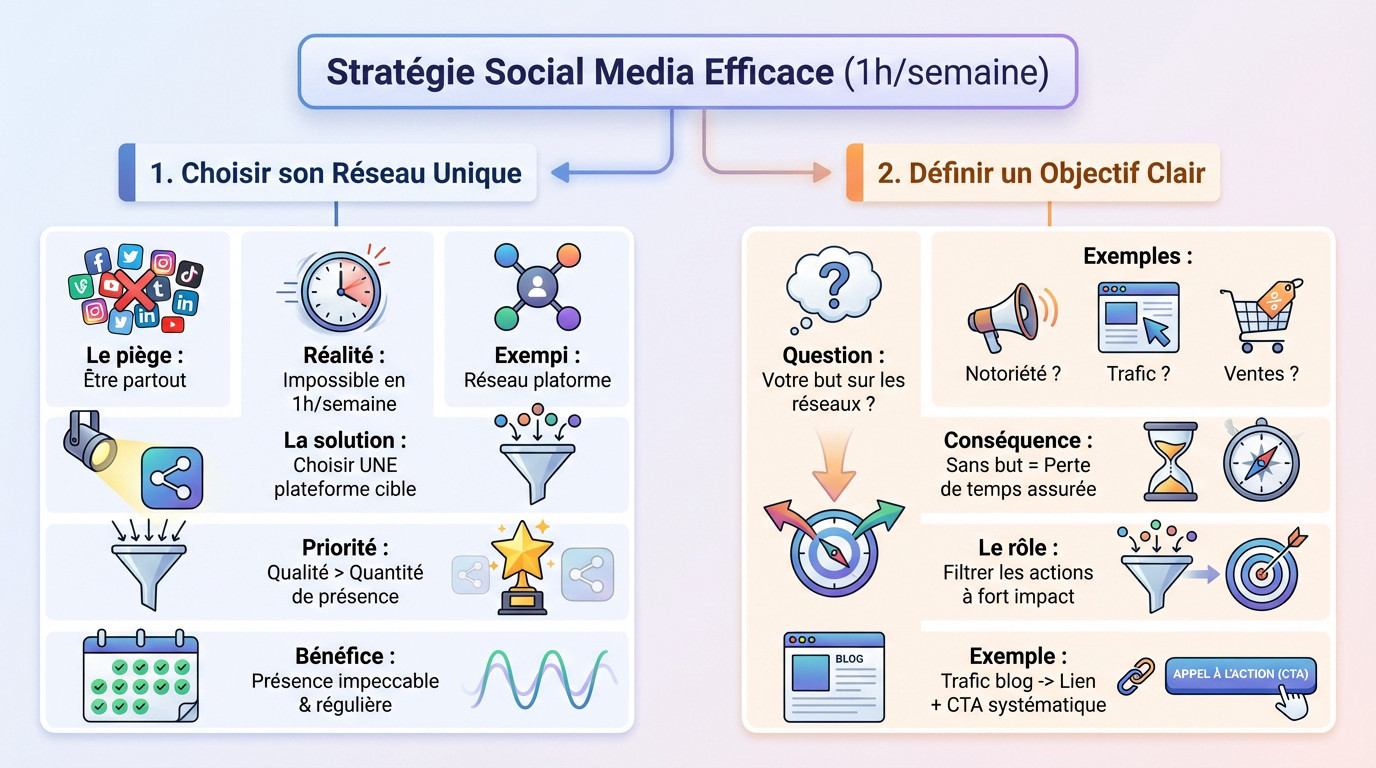 Stratégie Social Media Efficace (1h/semaine)

1. Choisir son Réseau Unique

Le piège :
Être partout

Réalité :
Impossible en 1h/semaine

Exempi :
Réseau platorme

La solution :
Choisir UNE plateforme cible

Priorité :
Qualité > Quantité de présence

Bénéfice :
Présence impeccable & régulière

2. Définir un Objectif Clair

Question :
Votre but sur les réseaux ?

Exemples :
Notoriété ?
Trafic ?
Ventes ?

Conséquence :
Sans but = Perte de temps assurée

Le rôle :
Filtrer les actions à fort impact

BLOG

Exemple :
Trafic blog -> Lien + CTA systématique

APPEL À L'ACTION (CTA)